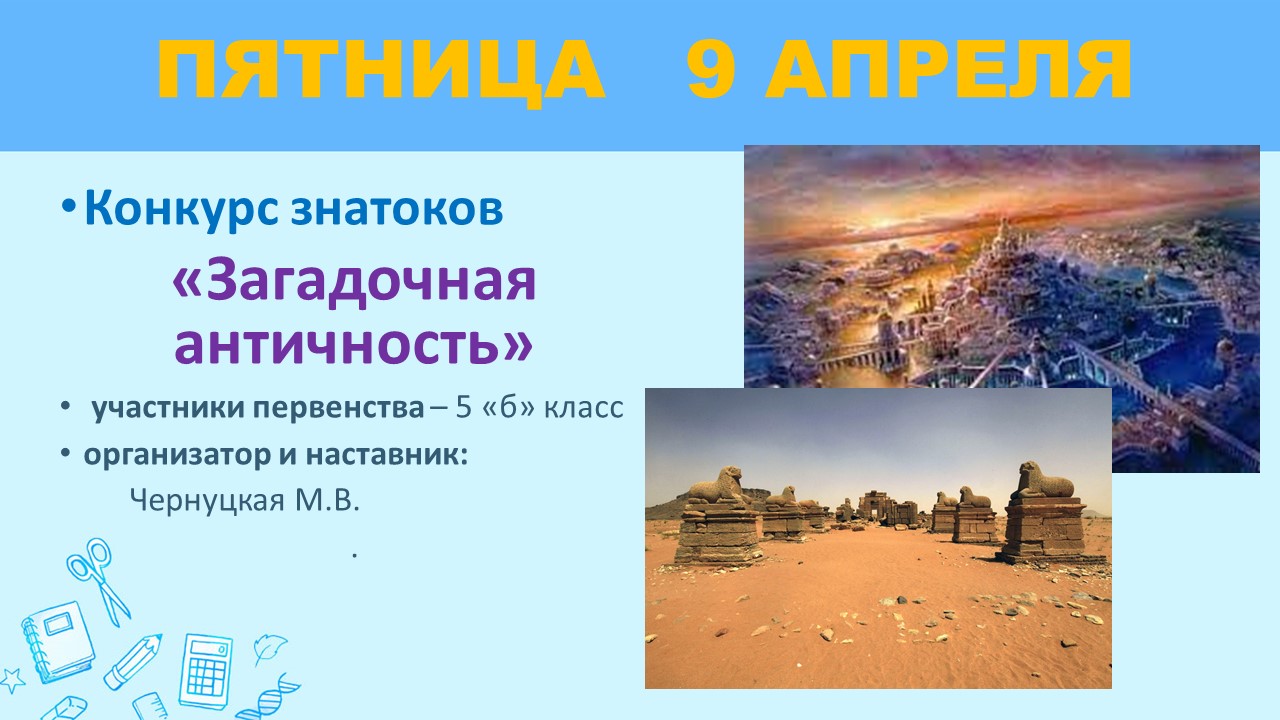 ПЯТНИЦА 9 АПРЕЛЯ

• Конкурс знатоков

«Загадочная античность»

• участники первенства – 5 «б» класс

• организатор и наставник:

Чернуцкая М.В.

.